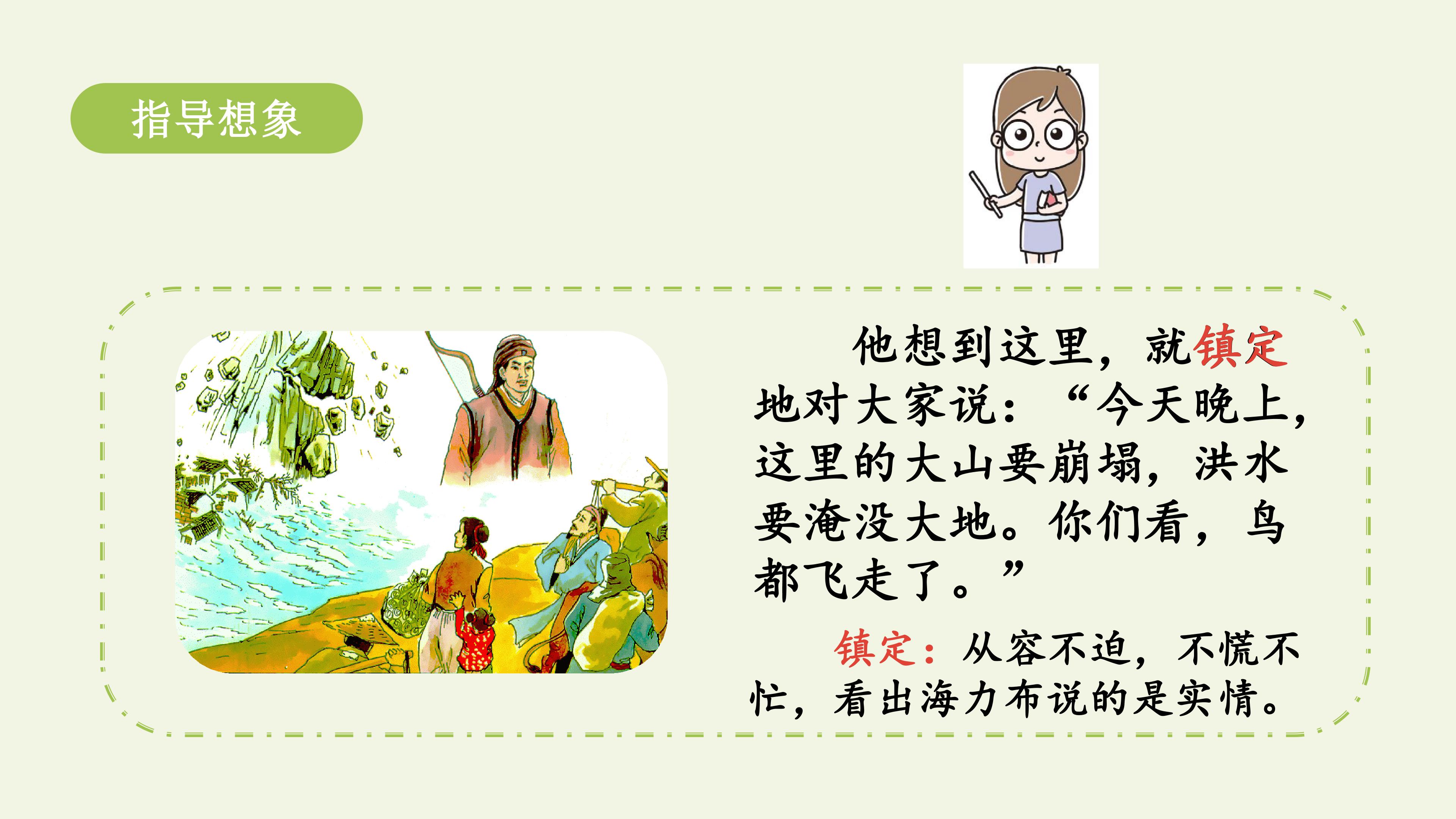 指导想象

他想到这里，就镇定地对大家说：“今天晚上，这里的大山要崩塌，洪水要淹没大地。你们看，鸟都飞走了。”

镇定：从容不迫，不慌不忙，看出海力布说的是实情。